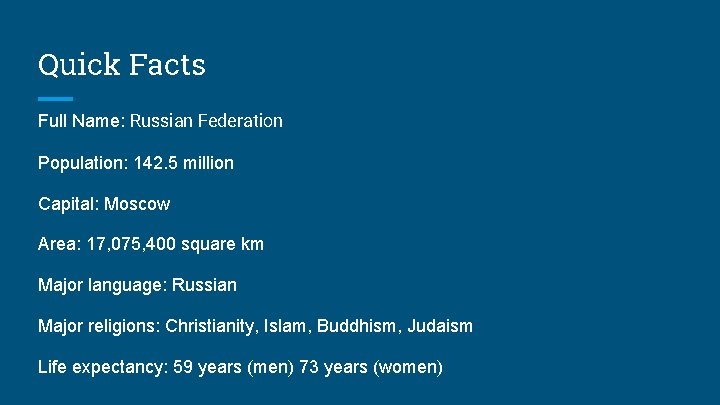 Quick Facts

Full Name: Russian Federation

Population: 142.5 million

Capital: Moscow

Area: 17,075,400 square km

Major language: Russian

Major religions: Christianity, Islam, Buddhism, Judaism

Life expectancy: 59 years (men) 73 years (women)